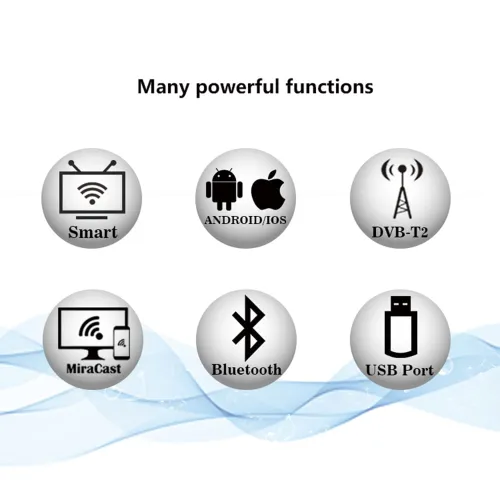 Many powerful functions

Smart

ANDROID/IOS

DVB-T2

MiraCast

Bluetooth

USB Port